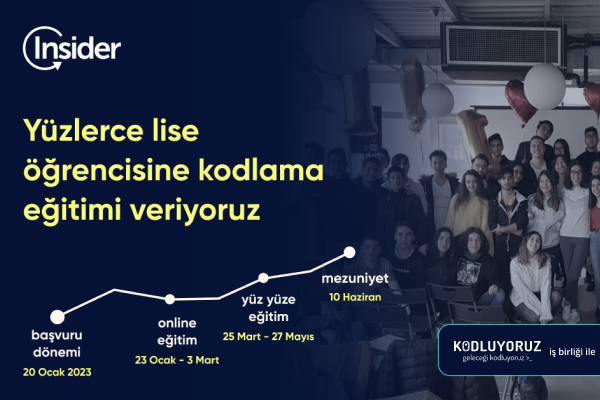 Insider

Yüzlerce lise öğrencisine kodlama eğitimi veriyoruz

başvuru dönemi
20 Ocak 2023

online eğitim
23 Ocak - 3 Mart

yüz yüze eğitim
25 Mart - 27 Mayıs

mezuniyet
10 Haziran

KODLUYORUZ
geleceği kodluyoruz >_
iş birliği ile